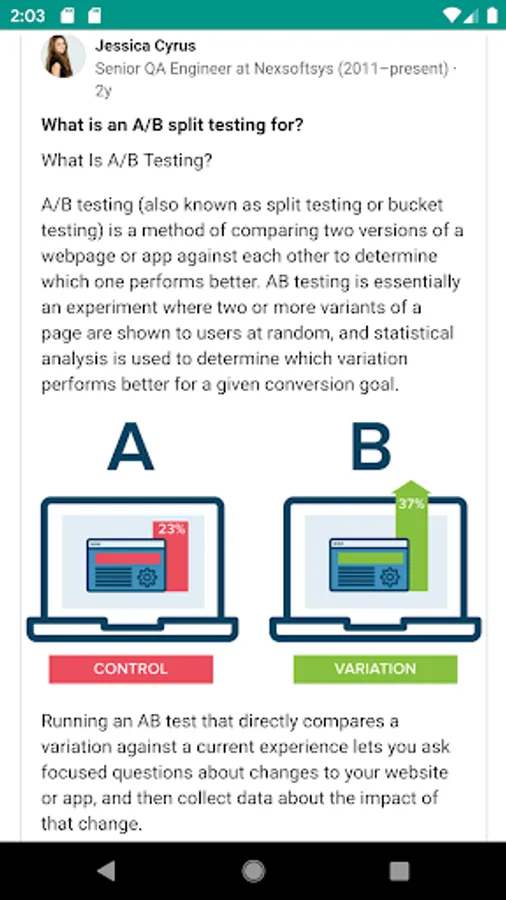 2:03

Jessica Cyrus
Senior QA Engineer at Nexsoftsys (2011–present) · 2y

What is an A/B split testing for?

What Is A/B Testing?

A/B testing (also known as split testing or bucket testing) is a method of comparing two versions of a webpage or app against each other to determine which one performs better. AB testing is essentially an experiment where two or more variants of a page are shown to users at random, and statistical analysis is used to determine which variation performs better for a given conversion goal.

A

23%

CONTROL

B

37%

VARIATION

Running an AB test that directly compares a variation against a current experience lets you ask focused questions about changes to your website or app, and then collect data about the impact of that change.